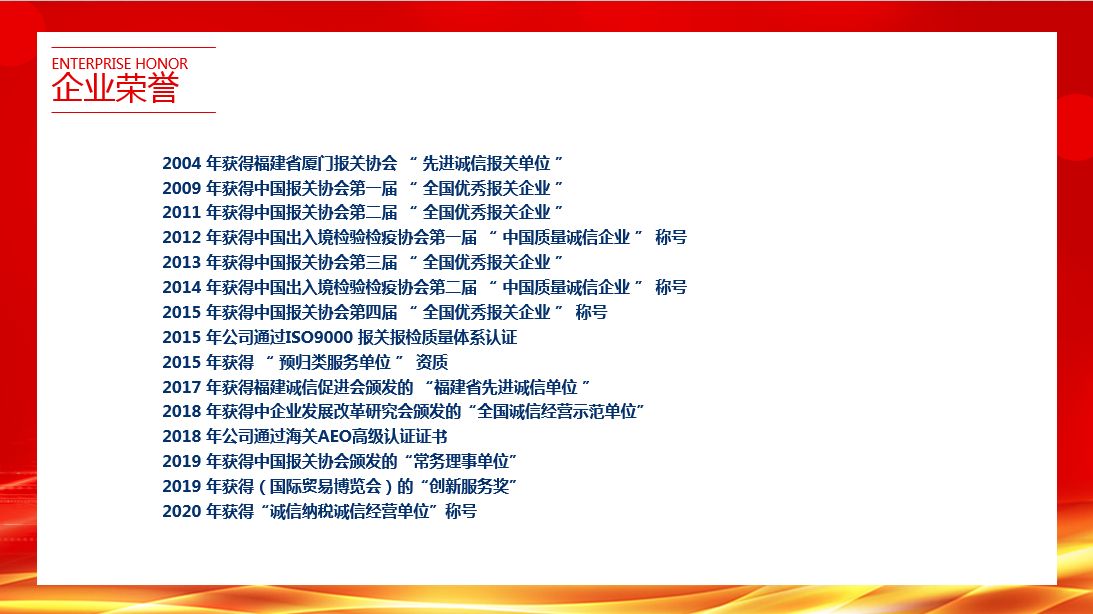 ENTERPRISE HONOR
企业荣誉

2004 年获得福建省厦门报关协会 “ 先进诚信报关单位 ”
2009 年获得中国报关协会第一届 “ 全国优秀报关企业 ”
2011 年获得中国报关协会第二届 “ 全国优秀报关企业 ”
2012 年获得中国出入境检验检疫协会第一届 “ 中国质量诚信企业 ” 称号
2013 年获得中国报关协会第三届 “ 全国优秀报关企业 ”
2014 年获得中国出入境检验检疫协会第二届 “ 中国质量诚信企业 ” 称号
2015 年获得中国报关协会第四届 “ 全国优秀报关企业 ” 称号
2015 年公司通过ISO9000 报关报检质量体系认证
2015 年获得 “ 预归类服务单位 ” 资质
2017 年获得福建诚信促进会颁发的 “福建省先进诚信单位 ”
2018 年获得中企业发展改革研究会颁发的“全国诚信经营示范单位”
2018 年公司通过海关AEO高级认证证书
2019 年获得中国报关协会颁发的“常务理事单位”
2019 年获得（国际贸易博览会）的“创新服务奖”
2020 年获得“诚信纳税诚信经营单位”称号